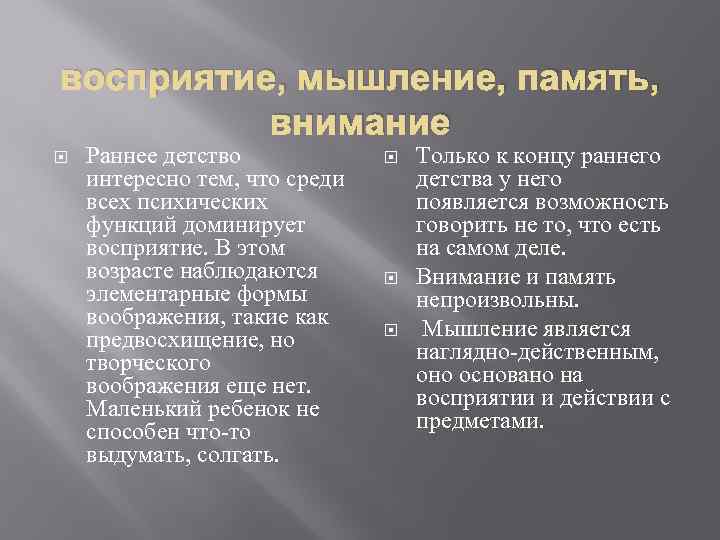 восприятие, мышление, память, внимание

Раннее детство интересно тем, что среди всех психических функций доминирует восприятие. В этом возрасте наблюдаются элементарные формы воображения, такие как предвосхищение, но творческого воображения еще нет. Маленький ребенок не способен что-то выдумать, солгать.

Только к концу раннего детства у него появляется возможность говорить не то, что есть на самом деле.

Внимание и память непроизвольны.

Мышление является наглядно-действенным, оно основано на восприятии и действии с предметами.